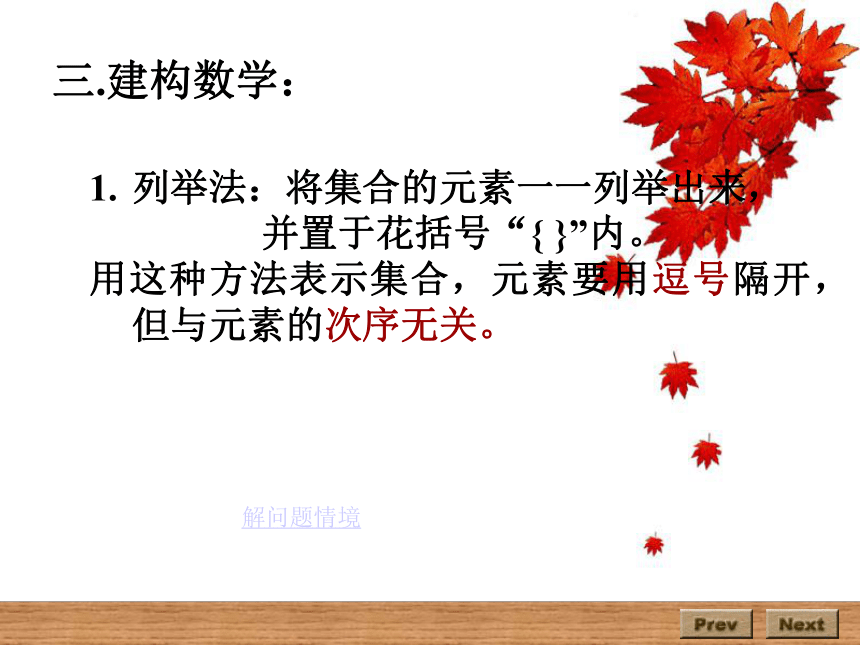 三.建构数学：

1. 列举法：将集合的元素一一列举出来，并置于花括号“{ }”内。

用这种方法表示集合，元素要用逗号隔开，但与元素的次序无关。

解问题情境

Prev Next